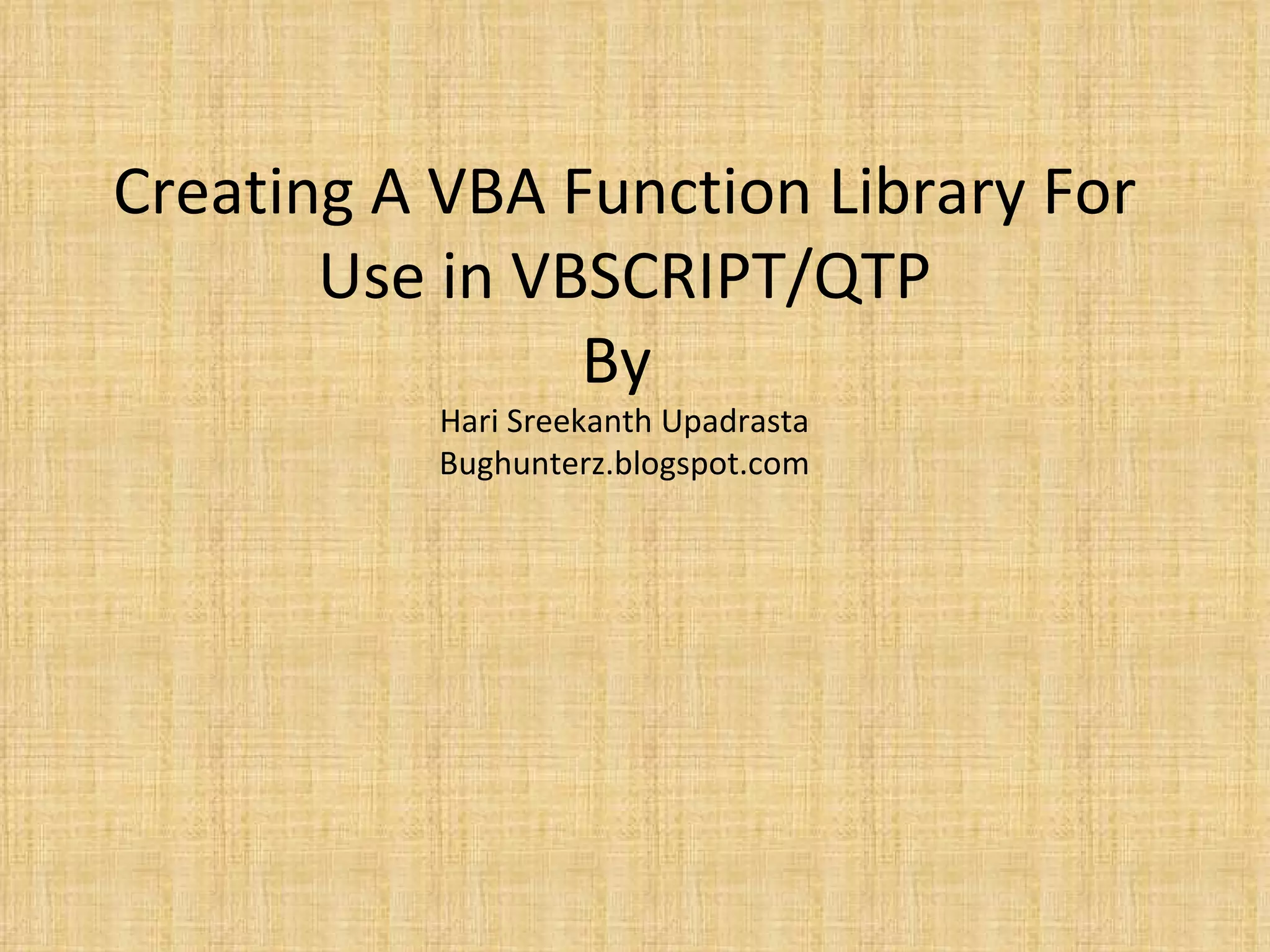 Creating A VBA Function Library For Use in VBSCRIPT/QTP
By
Hari Sreekanth Upadrasta
Bughunterz.blogspot.com